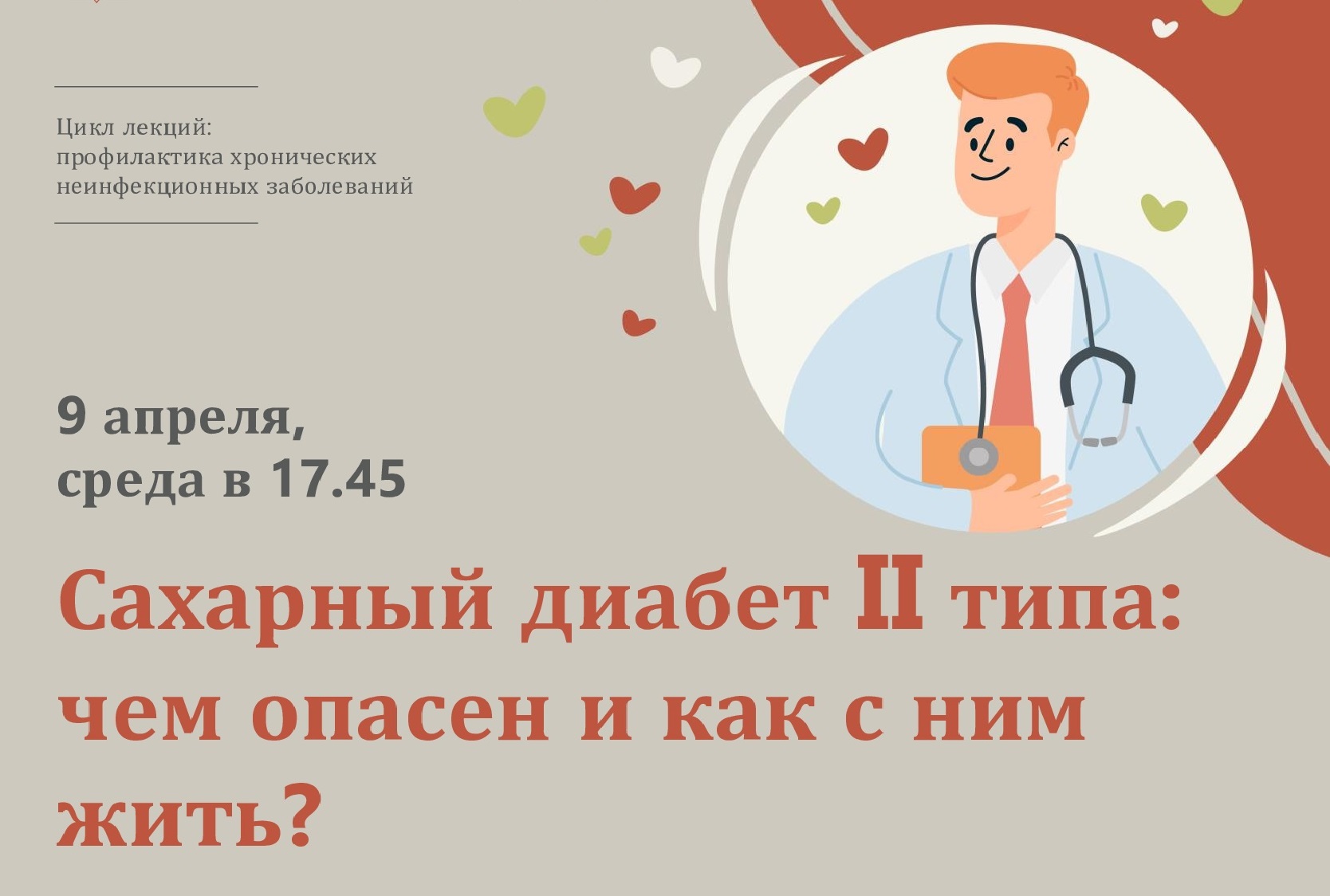 Цикл лекций:
профилактика хронических неинфекционных заболеваний

9 апреля,
среда в 17.45

Сахарный диабет II типа: чем опасен и как с ним жить?